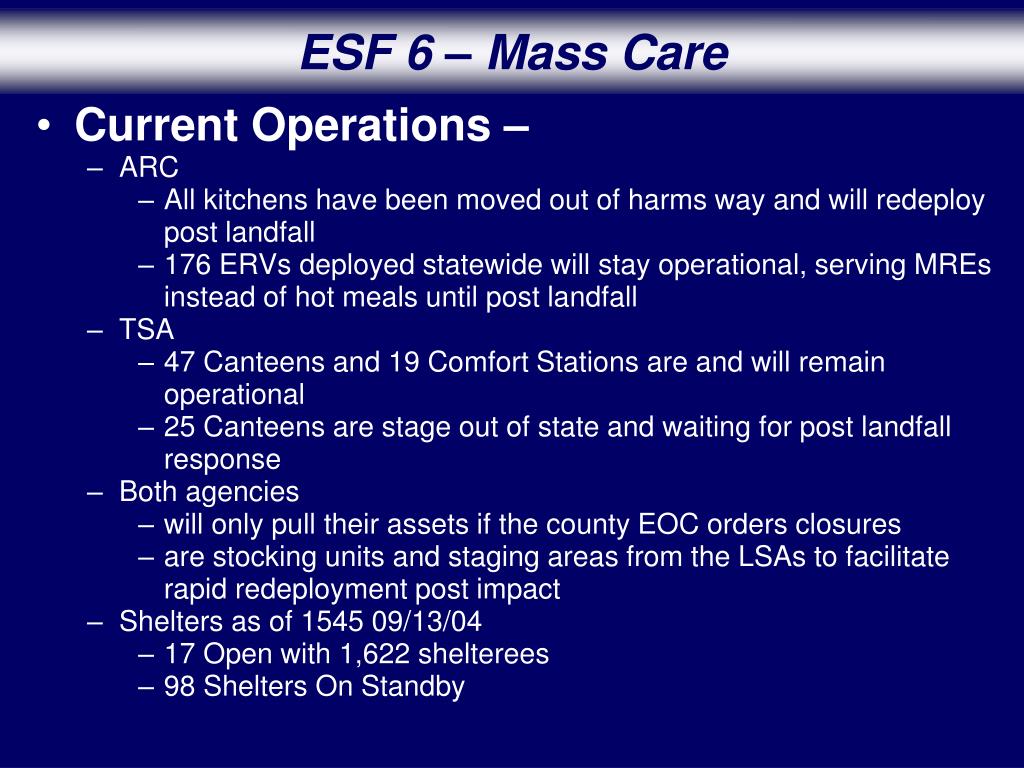 ESF 6 – Mass Care

• Current Operations –
– ARC
– All kitchens have been moved out of harms way and will redeploy post landfall
– 176 ERVs deployed statewide will stay operational, serving MREs instead of hot meals until post landfall
– TSA
– 47 Canteens and 19 Comfort Stations are and will remain operational
– 25 Canteens are stage out of state and waiting for post landfall response
– Both agencies
– will only pull their assets if the county EOC orders closures
– are stocking units and staging areas from the LSAs to facilitate rapid redeployment post impact
– Shelters as of 1545 09/13/04
– 17 Open with 1,622 shelterees
– 98 Shelters On Standby